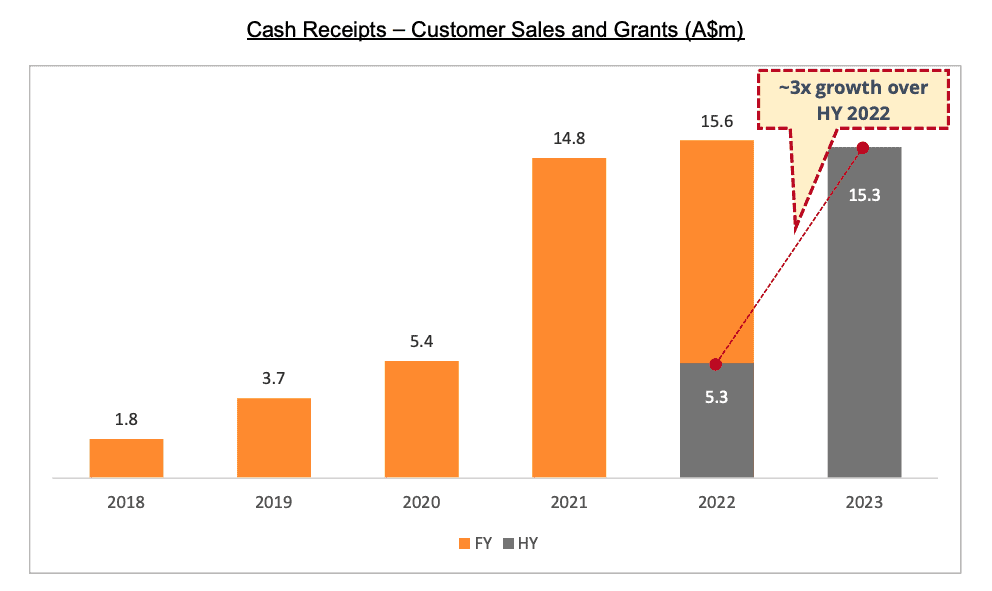 Cash Receipts – Customer Sales and Grants (A$m)

~3x growth over HY 2022

1.8
3.7
5.4
14.8
15.6
5.3
15.3

2018
2019
2020
2021
2022
2023

FY HY